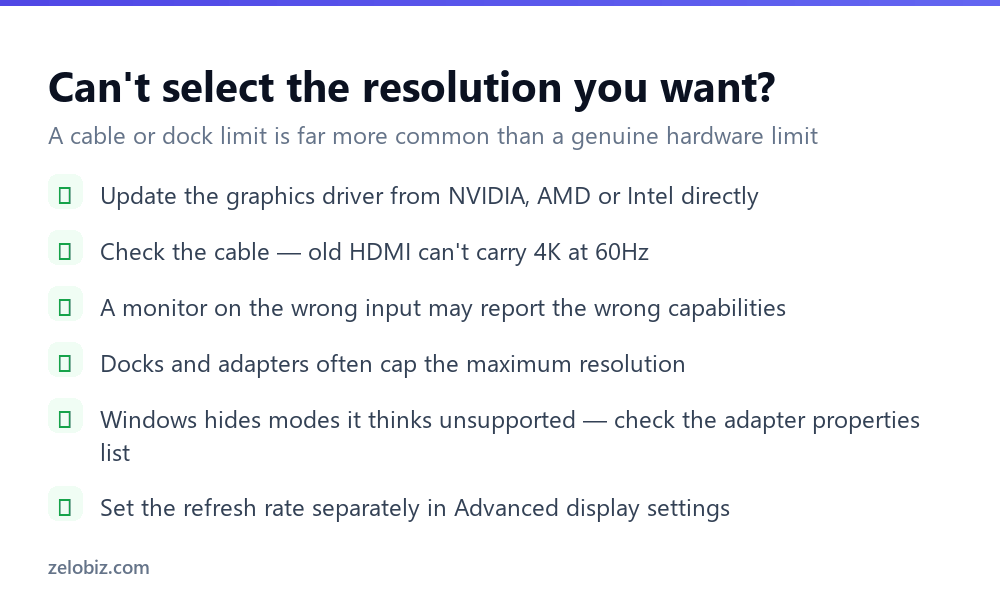 Can't select the resolution you want?

A cable or dock limit is far more common than a genuine hardware limit

Update the graphics driver from NVIDIA, AMD or Intel directly

Check the cable — old HDMI can't carry 4K at 60Hz

A monitor on the wrong input may report the wrong capabilities

Docks and adapters often cap the maximum resolution

Windows hides modes it thinks unsupported — check the adapter properties list

Set the refresh rate separately in Advanced display settings

zelobiz.com